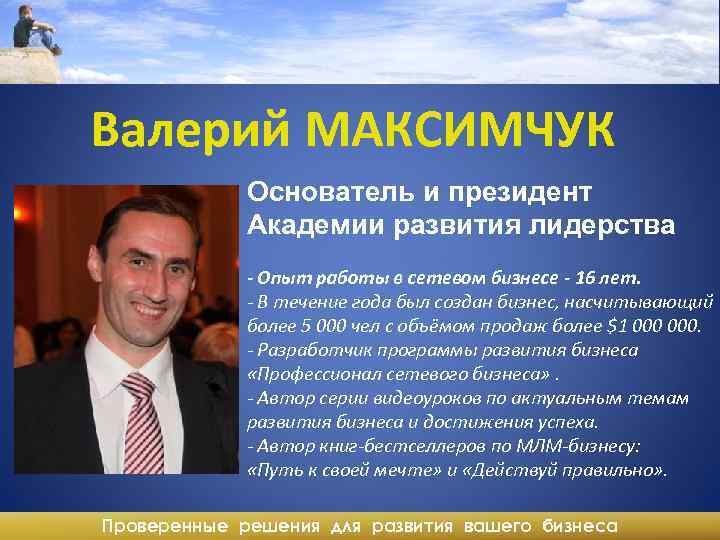 Валерий МАКСИМЧУК

Основатель и президент Академии развития лидерства

- Опыт работы в сетевом бизнесе - 16 лет.
- В течение года был создан бизнес, насчитывающий более 5 000 чел с объёмом продаж более $1 000 000.
- Разработчик программы развития бизнеса «Профессионал сетевого бизнеса» .
- Автор серии видеоуроков по актуальным темам развития бизнеса и достижения успеха.
- Автор книг-бестселлеров по МЛМ-бизнесу: «Путь к своей мечте» и «Действуй правильно».

Проверенные решения для развития вашего бизнеса